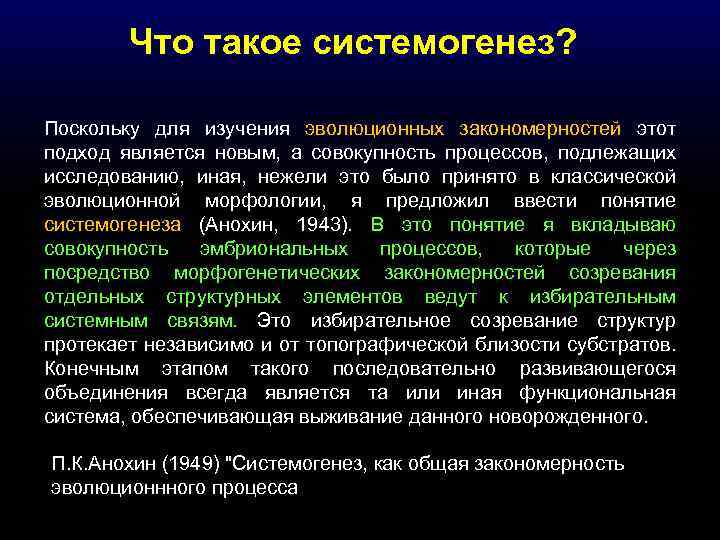 Что такое системогенез?

Поскольку для изучения эволюционных закономерностей этот подход является новым, а совокупность процессов, подлежащих исследованию, иная, нежели это было принято в классической эволюционной морфологии, я предложил ввести понятие системогенеза (Анохин, 1943). В это понятие я вкладываю совокупность эмбриональных процессов, которые через посредство морфогенетических закономерностей созревания отдельных структурных элементов ведут к избирательным системным связям. Это избирательное созревание структур протекает независимо и от топографической близости субстратов. Конечным этапом такого последовательно развивающегося объединения всегда является та или иная функциональная система, обеспечивающая выживание данного новорожденного.

П.К.Анохин (1949) "Системогенез, как общая закономерность эволюционнного процесса